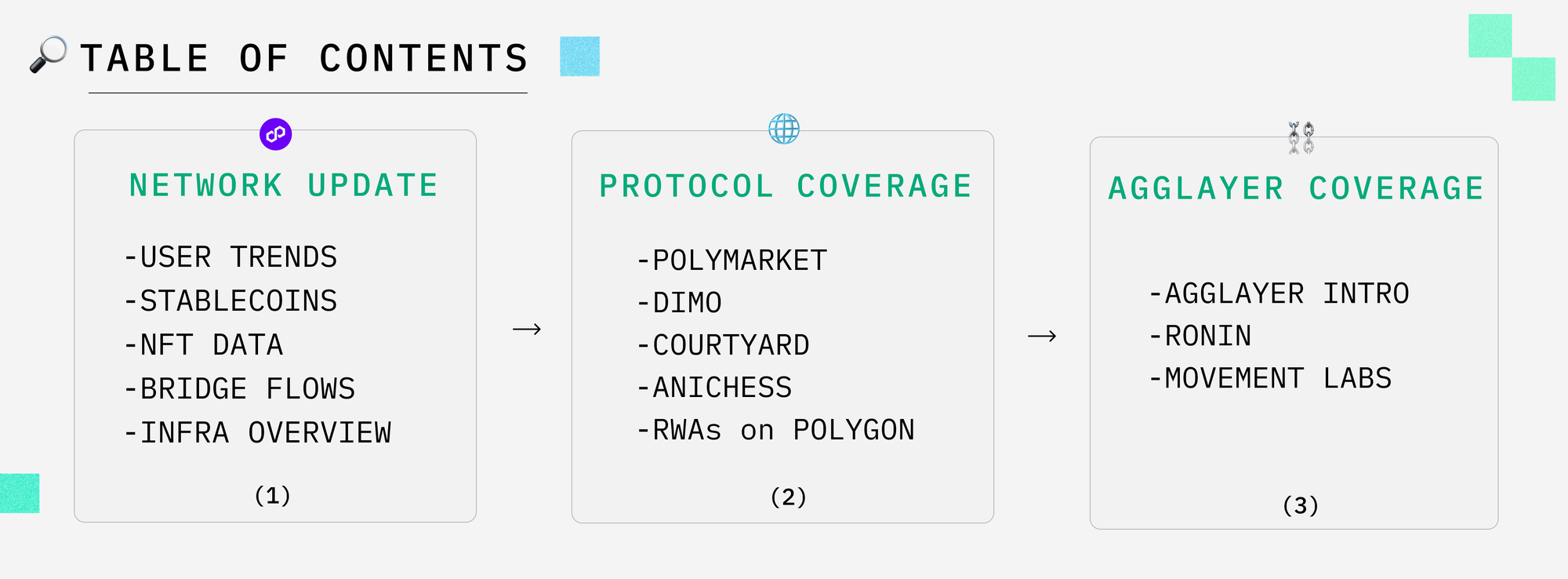 TABLE OF CONTENTS

NETWORK UPDATE

-USER TRENDS
-STABLECOINS
-NFT DATA
-BRIDGE FLOWS
-INFRA OVERVIEW

(1)

→

PROTOCOL COVERAGE

-POLYMARKET
-DIMO
-COURTYARD
-ANICHESS
-RWAs on POLYGON

(2)

→

AGGLAYER COVERAGE

-AGGLAYER INTRO
-RONIN
-MOVEMENT LABS

(3)